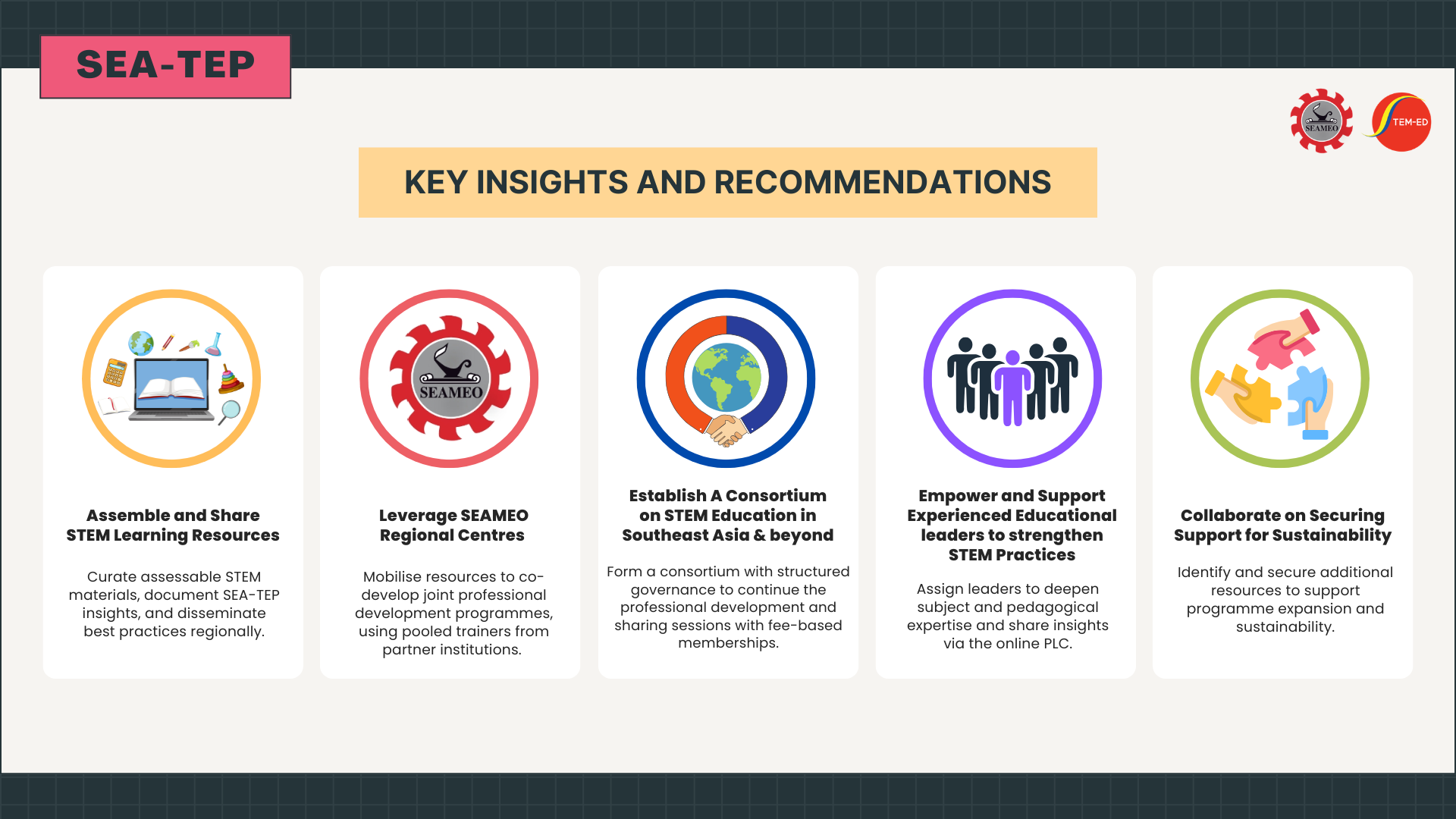 SEA-TEP

SEAMEO

TEM-ED

KEY INSIGHTS AND RECOMMENDATIONS

SEAMEO

Assemble and Share STEM Learning Resources

Curate assessable STEM materials, document SEA-TEP insights, and disseminate best practices regionally.

Leverage SEAMEO Regional Centres

Mobilise resources to co-develop joint professional development programmes, using pooled trainers from partner institutions.

Establish A Consortium on STEM Education in Southeast Asia & beyond

Form a consortium with structured governance to continue the professional development and sharing sessions with fee-based memberships.

Empower and Support Experienced Educational leaders to strengthen STEM Practices

Assign leaders to deepen subject and pedagogical expertise and share insights via the online PLC.

Collaborate on Securing Support for Sustainability

Identify and secure additional resources to support programme expansion and sustainability.